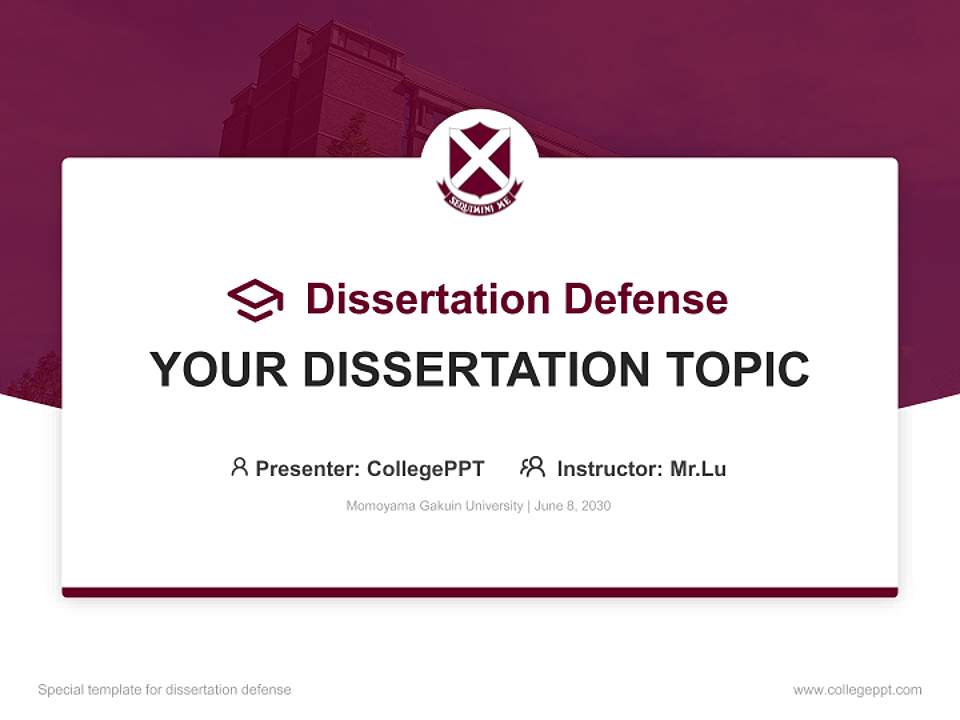 SEQUIMINI ME

Dissertation Defense

YOUR DISSERTATION TOPIC

Presenter: CollegePPT Instructor: Mr.Lu

Momoyama Gakuin University | June 8, 2030

Special template for dissertation defense

www.collegeppt.com